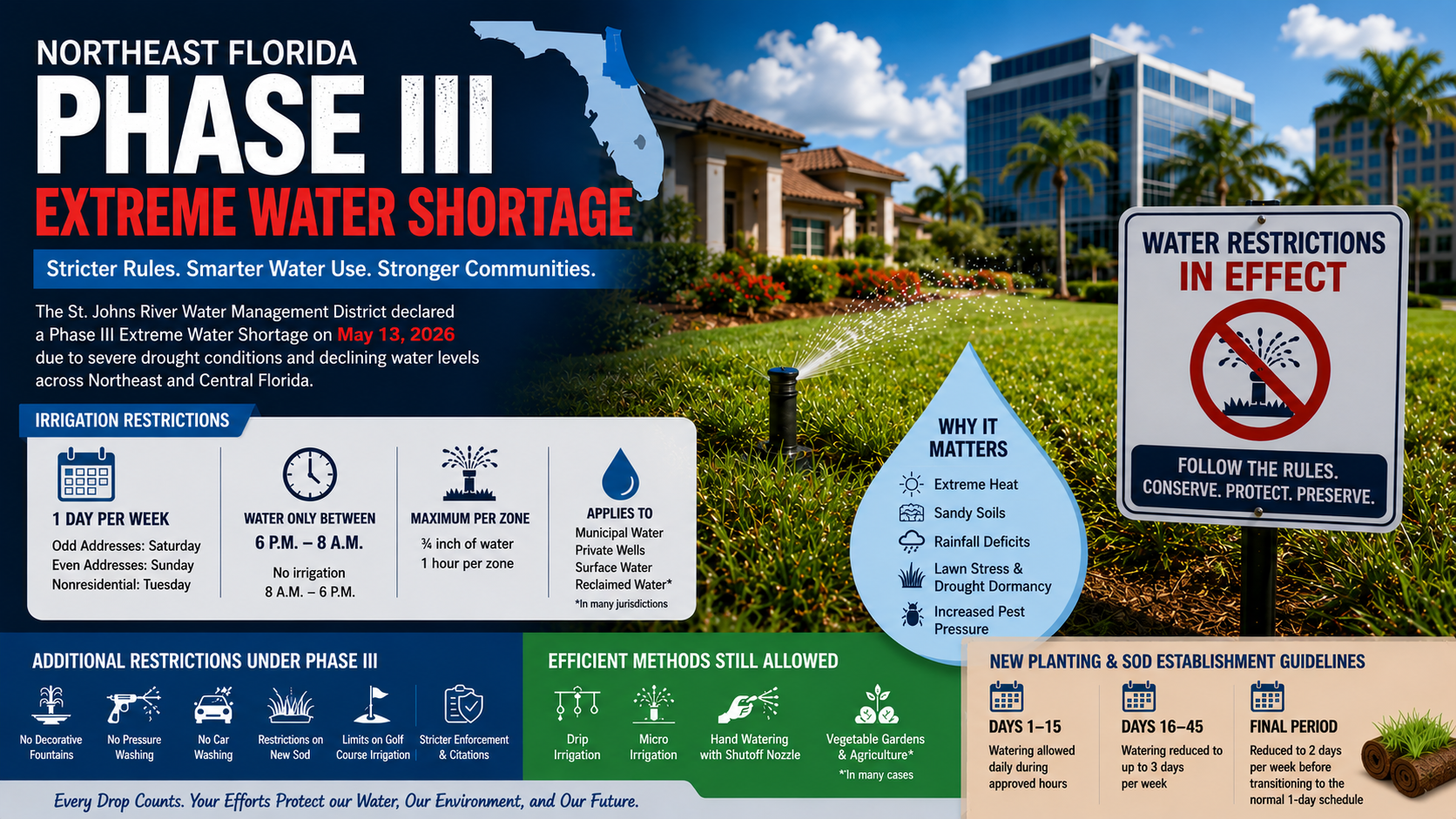 NORTHEAST FLORIDA
PHASE III
EXTREME WATER SHORTAGE

Stricter Rules. Smarter Water Use. Stronger Communities.

The St. Johns River Water Management District declared a Phase III Extreme Water Shortage on May 13, 2026 due to severe drought conditions and declining water levels across Northeast and Central Florida.

IRRIGATION RESTRICTIONS

1 DAY PER WEEK
Odd Addresses: Saturday
Even Addresses: Sunday
Nonresidential: Tuesday

WATER ONLY BETWEEN
6 P.M. – 8 A.M.
No irrigation
8 A.M. – 6 P.M.

MAXIMUM PER ZONE
¾ inch of water
1 hour per zone

APPLIES TO
Municipal Water
Private Wells
Surface Water
Reclaimed Water*
*In many jurisdictions

WHY IT MATTERS
Extreme Heat
Sandy Soils
Rainfall Deficits
Lawn Stress & Drought Dormancy
Increased Pest Pressure

WATER RESTRICTIONS IN EFFECT
FOLLOW THE RULES.
CONSERVE. PROTECT. PRESERVE.

ADDITIONAL RESTRICTIONS UNDER PHASE III
No Decorative Fountains
No Pressure Washing
No Car Washing
Restrictions on New Sod
Limits on Golf Course Irrigation
Stricter Enforcement & Citations

EFFICIENT METHODS STILL ALLOWED
Drip Irrigation
Micro Irrigation
Hand Watering with Shutoff Nozzle
Vegetable Gardens & Agriculture*
*In many cases

NEW PLANTING & SOD ESTABLISHMENT GUIDELINES
DAYS 1–15
Watering allowed daily during approved hours
DAYS 16–45
Watering reduced to up to 3 days per week
FINAL PERIOD
Reduced to 2 days per week before transitioning to the normal 1-day schedule

Every Drop Counts. Your Efforts Protect our Water, Our Environment, and Our Future.